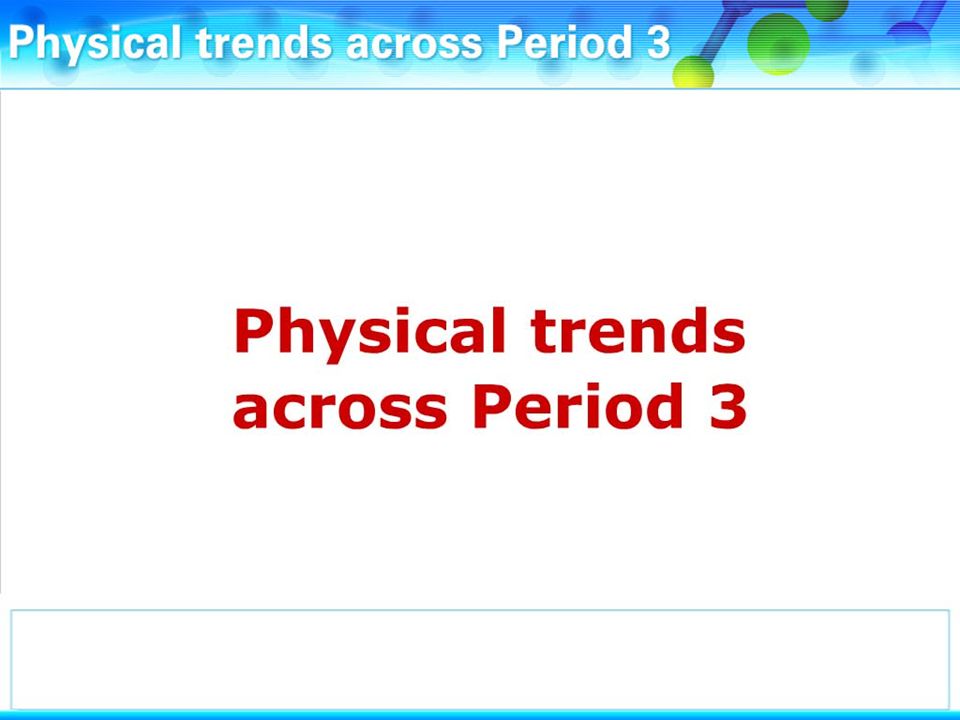 Physical trends across Period 3

Physical trends across Period 3